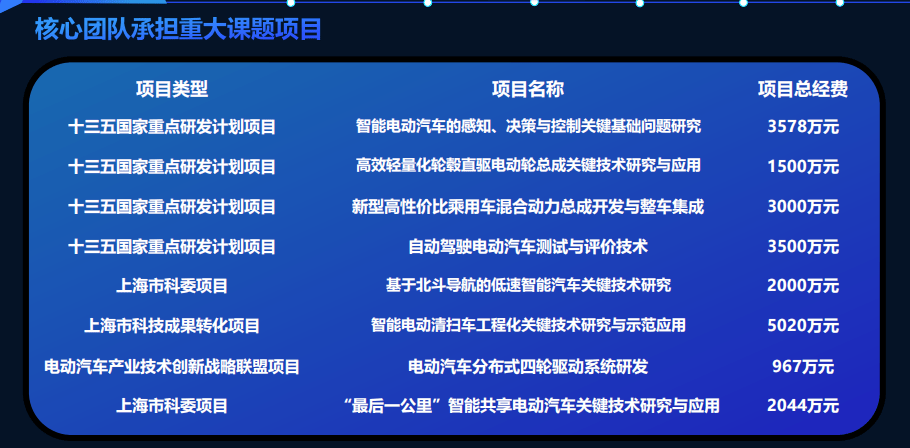 核心团队承担重大课题项目

| 项目类型 | 项目名称 | 项目总经费 |
|---|---|---|
| 十三五国家重点研发计划项目 | 智能电动汽车的感知、决策与控制关键基础问题研究 | 3578万元 |
| 十三五国家重点研发计划项目 | 高效轻量化轮毂直驱电动轮总成关键技术研究与应用 | 1500万元 |
| 十三五国家重点研发计划项目 | 新型高性价比乘用车混合动力总成开发与整车集成 | 3000万元 |
| 十三五国家重点研发计划项目 | 自动驾驶电动汽车测试与评价技术 | 3500万元 |
| 上海市科委项目 | 基于北斗导航的低速智能汽车关键技术研究 | 2000万元 |
| 上海市科技成果转化项目 | 智能电动清扫车工程化关键技术研究与示范应用 | 5020万元 |
| 电动汽车产业技术创新战略联盟项目 | 电动汽车分布式四轮驱动系统研发 | 967万元 |
| 上海市科委项目 | “最后一公里”智能共享电动汽车关键技术研究与应用 | 2044万元 |